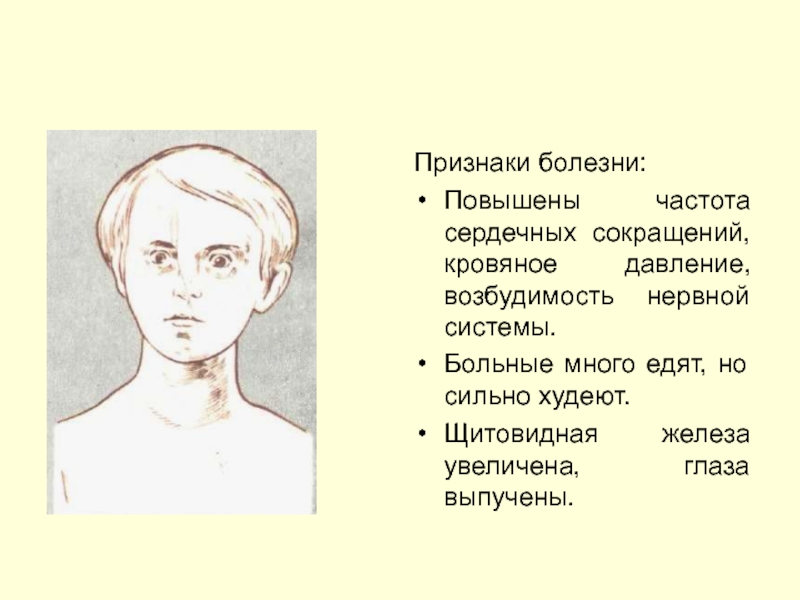 Признаки болезни:

• Повышены частота сердечных сокращений, кровяное давление, возбудимость нервной системы.

• Больные много едят, но сильно худеют.

• Щитовидная железа увеличена, глаза выпучены.